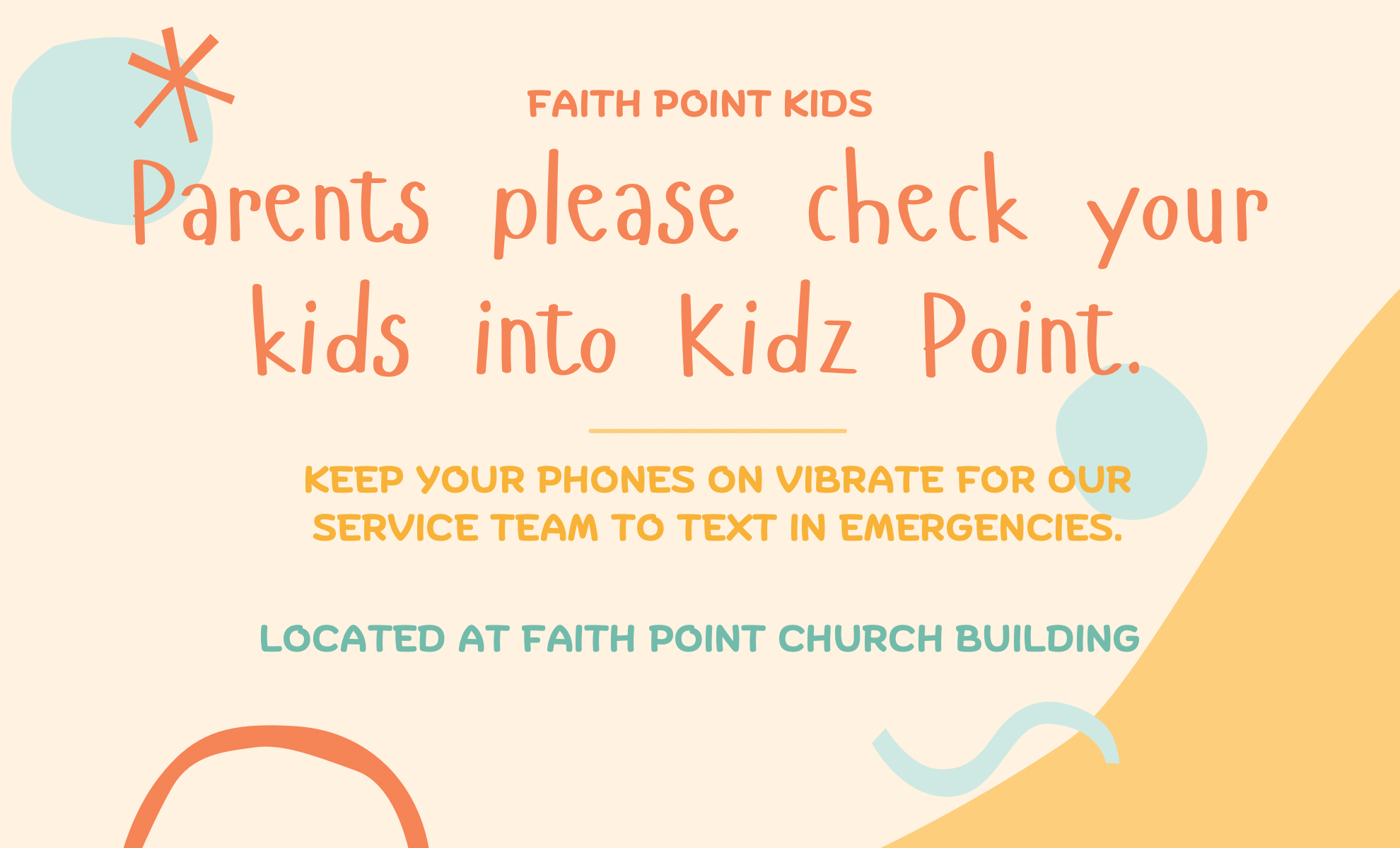 FAITH POINT KIDS

Parents please check your kids into Kidz Point.

KEEP YOUR PHONES ON VIBRATE FOR OUR SERVICE TEAM TO TEXT IN EMERGENCIES.

LOCATED AT FAITH POINT CHURCH BUILDING